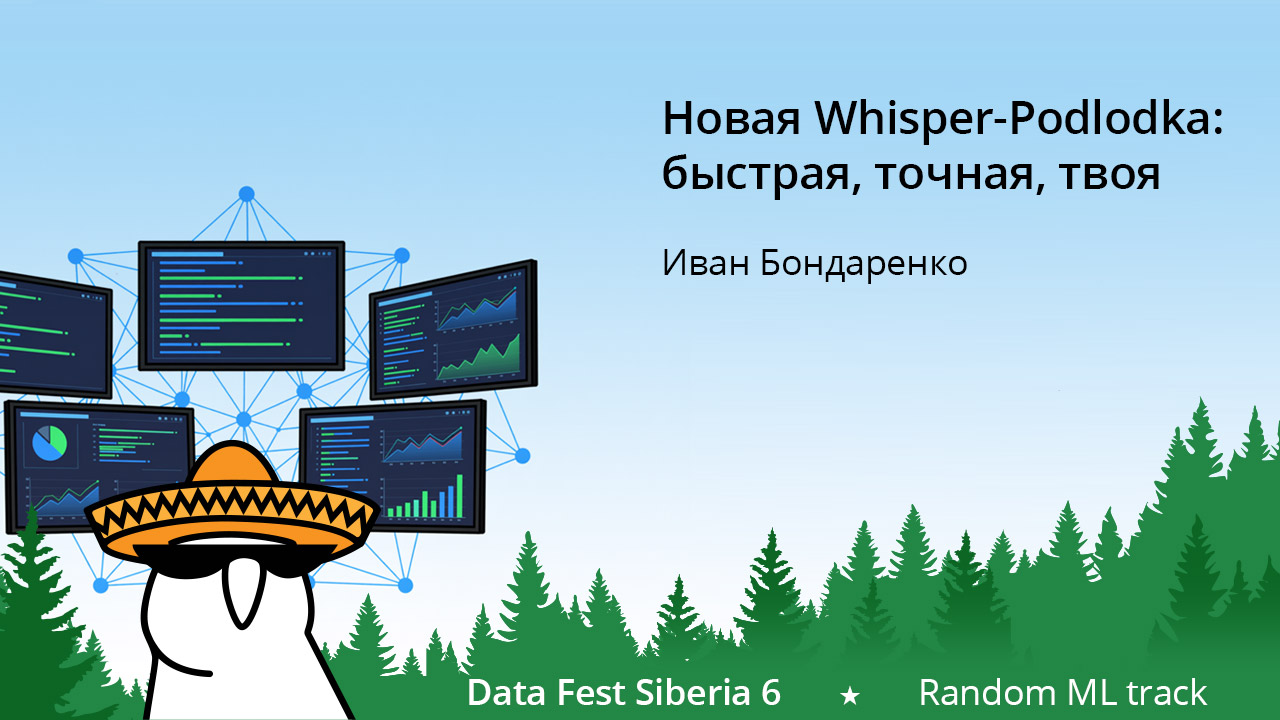 Новая Whisper-Podlodka: быстрая, точная, твоя

Иван Бондаренко

Data Fest Siberia 6 ★ Random ML track